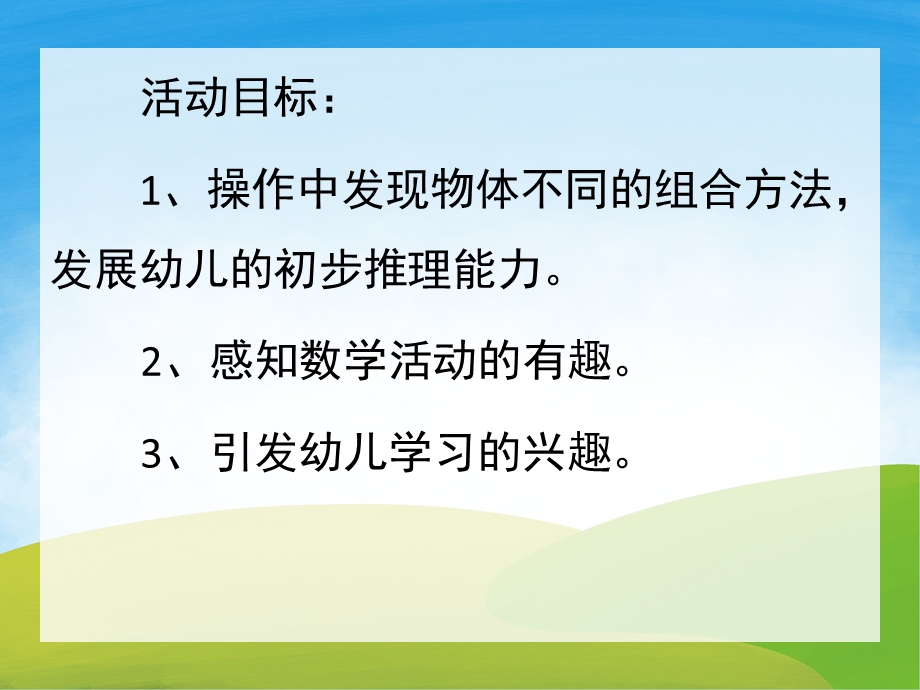 活动目标：

1、操作中发现物体不同的组合方法，发展幼儿的初步推理能力。

2、感知数学活动的有趣。

3、引发幼儿学习的兴趣。